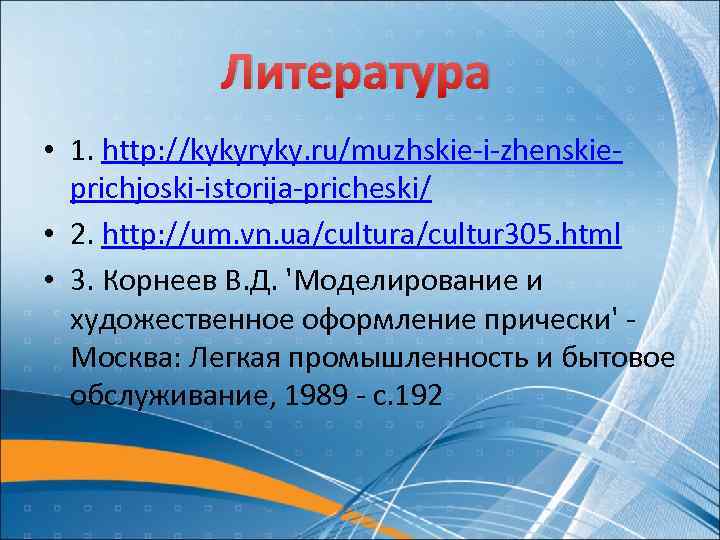 Литература

• 1. http://kykyryky.ru/muzhskie-i-zhenskie-prichjoski-istorija-pricheski/

• 2. http://um.vn.ua/cultura/cultur305.html

• 3. Корнеев В.Д. 'Моделирование и художественное оформление прически' - Москва: Легкая промышленность и бытовое обслуживание, 1989 - с.192